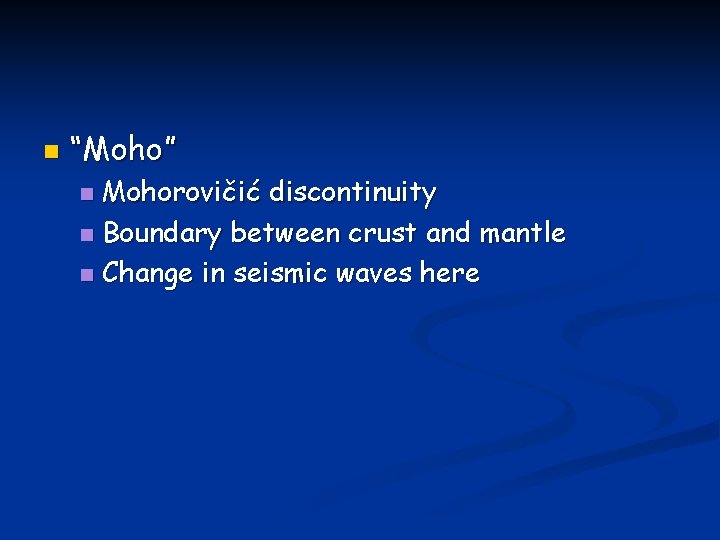 • "Moho"
• Mohorovičić discontinuity
• Boundary between crust and mantle
• Change in seismic waves here